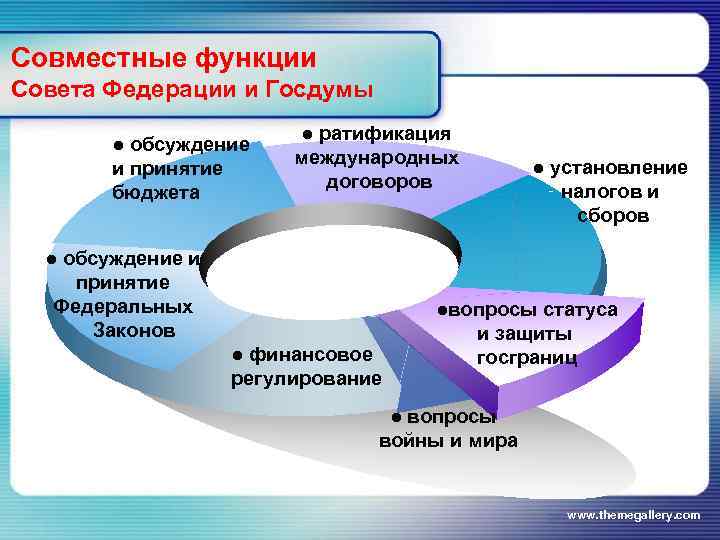 Совместные функции
Совета Федерации и Госдумы

● обсуждение и принятие бюджета

● ратификация международных договоров

● установление налогов и сборов

● обсуждение и принятие Федеральных Законов

●вопросы статуса и защиты госграниц

● финансовое регулирование

● вопросы войны и мира

www.themegallery.com